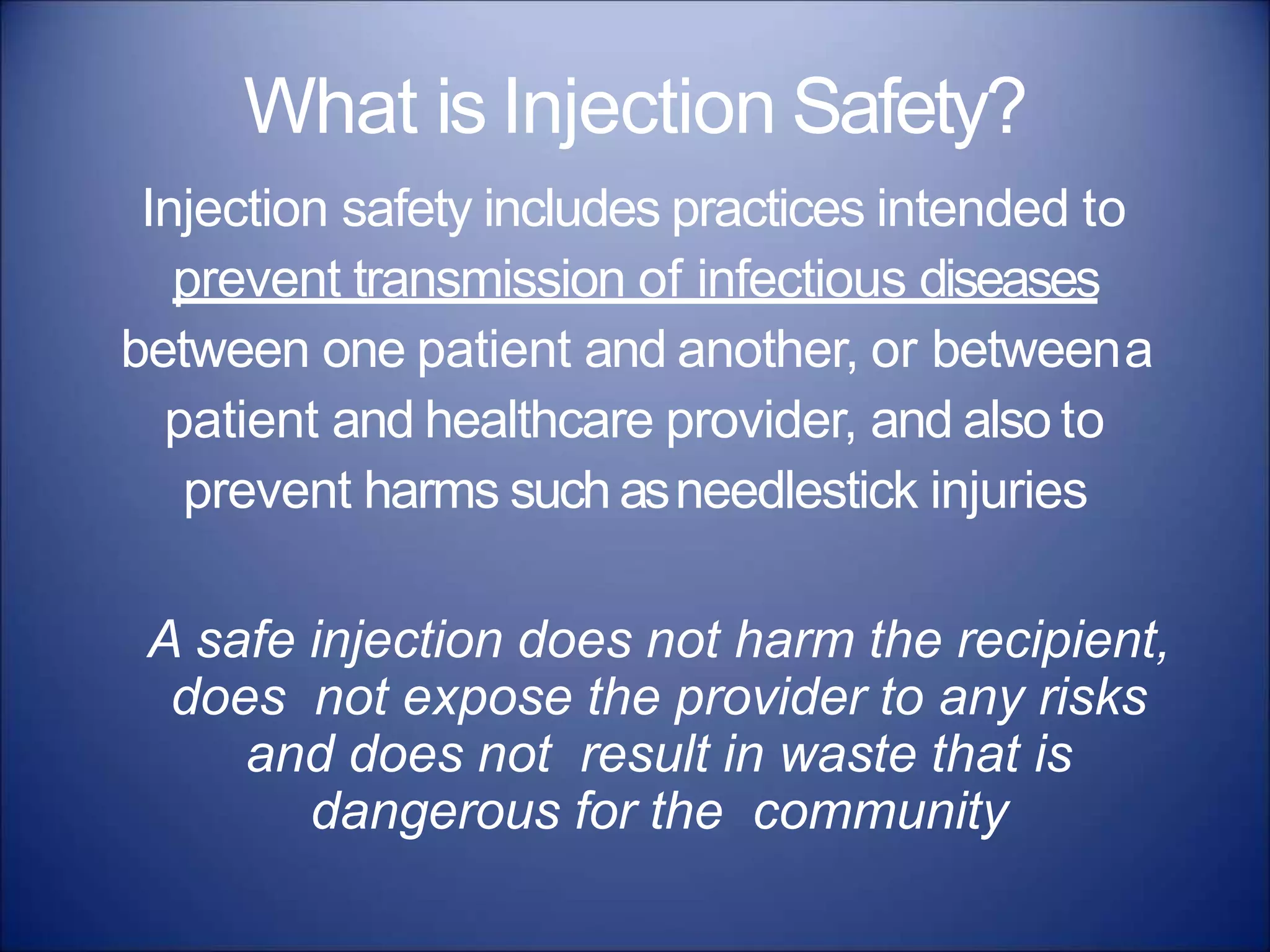 What is Injection Safety?

Injection safety includes practices intended to prevent transmission of infectious diseases between one patient and another, or between a patient and healthcare provider, and also to prevent harms such as needlestick injuries

A safe injection does not harm the recipient, does not expose the provider to any risks and does not result in waste that is dangerous for the community